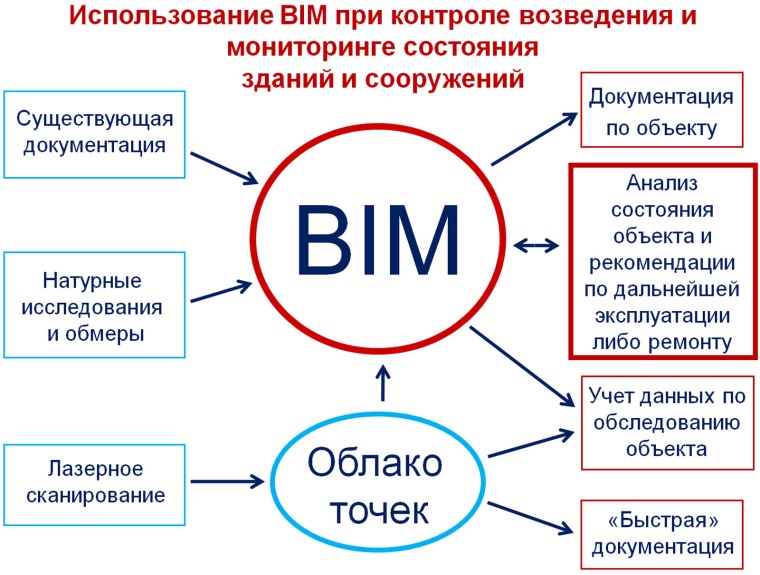 Использование BIM при контроле возведения и мониторинге состояния зданий и сооружений

Существующая документация

Натурные исследования и обмеры

Лазерное сканирование

BIM

Облако точек

Документация по объекту

Анализ состояния объекта и рекомендации по дальнейшей эксплуатации либо ремонту

Учет данных по обследованию объекта

«Быстрая» документация